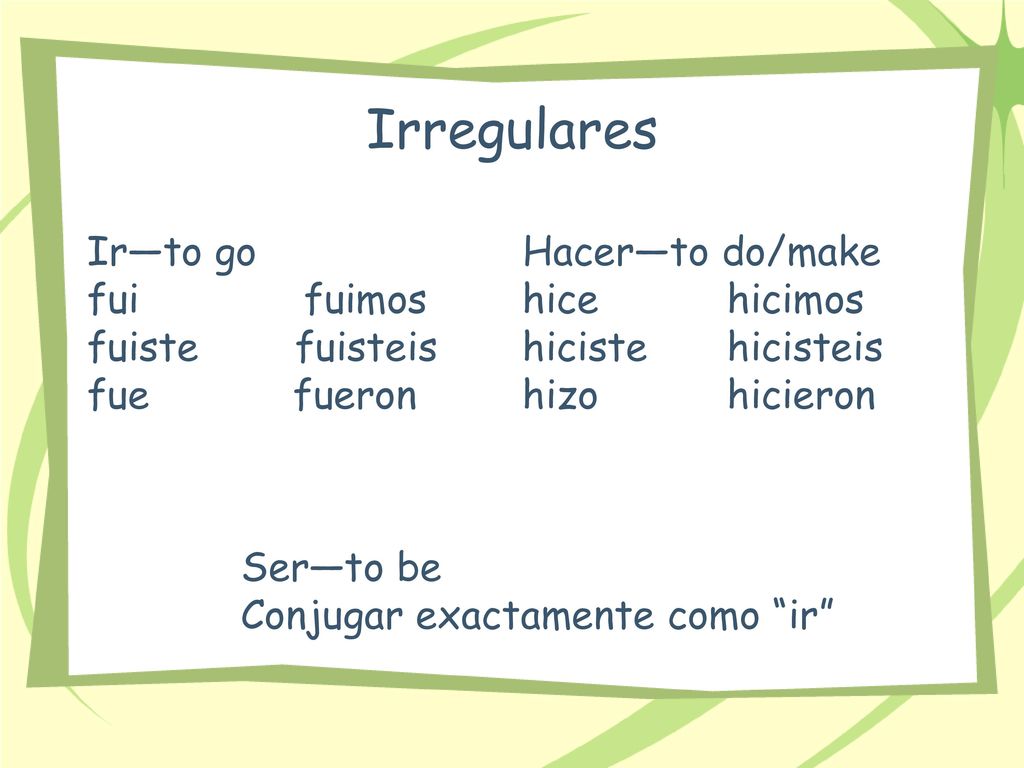 Irregulares

Ir—to go
fui fuimos
fuiste fuisteis
fue fueron

Hacer—to do/make
hice hicimos
hiciste hicisteis
hizo hicieron

Ser—to be
Conjugar exactamente como “ir”